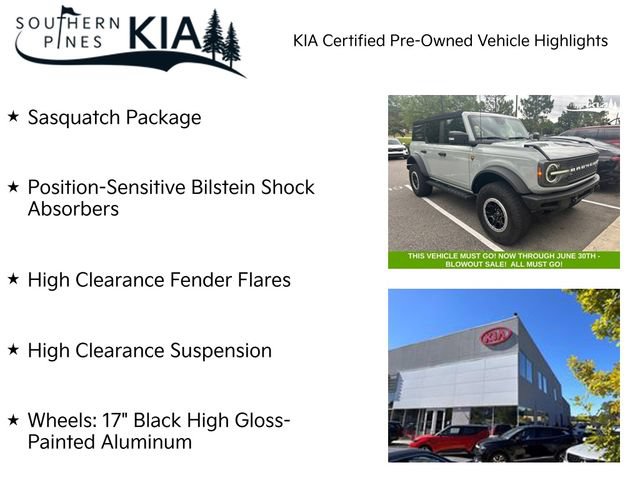 SOUTHERN PINES KIA

KIA Certified Pre-Owned Vehicle Highlights

★ Sasquatch Package

★ Position-Sensitive Bilstein Shock Absorbers

★ High Clearance Fender Flares

★ High Clearance Suspension

★ Wheels: 17" Black High Gloss-Painted Aluminum

BRONCO

THIS VEHICLE MUST GO! NOW THROUGH JUNE 30TH - BLOWOUT SALE! ALL MUST GO!

KIA